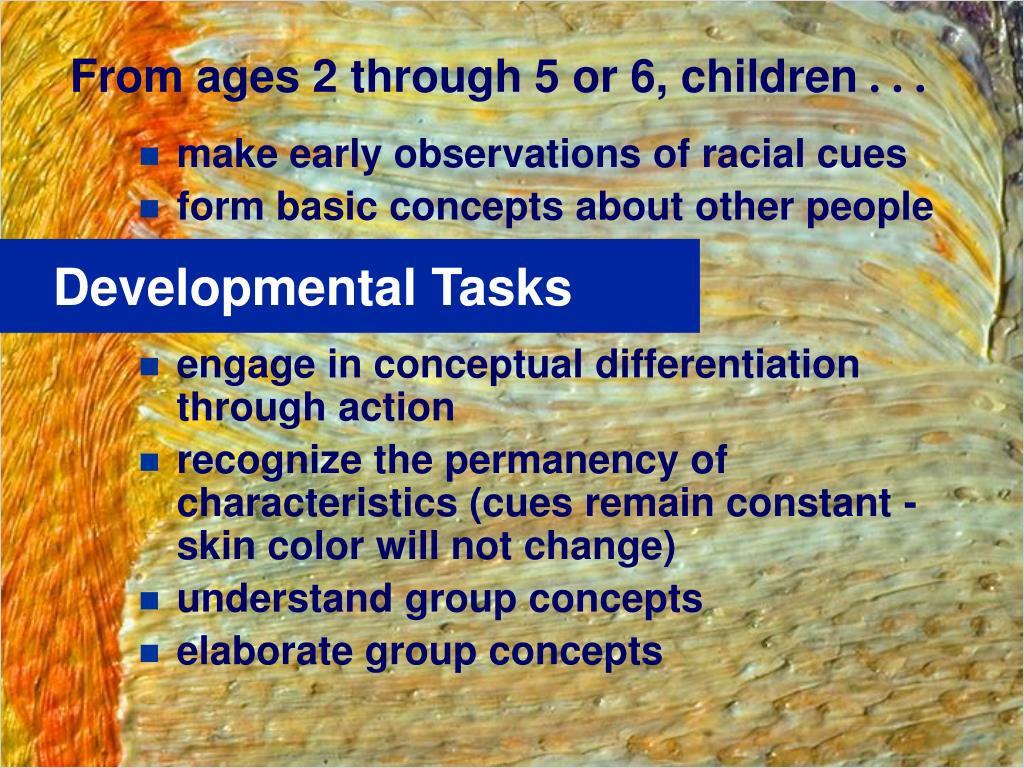 From ages 2 through 5 or 6, children . . .

- make early observations of racial cues
- form basic concepts about other people

Developmental Tasks

- engage in conceptual differentiation through action
- recognize the permanency of characteristics (cues remain constant - skin color will not change)
- understand group concepts
- elaborate group concepts